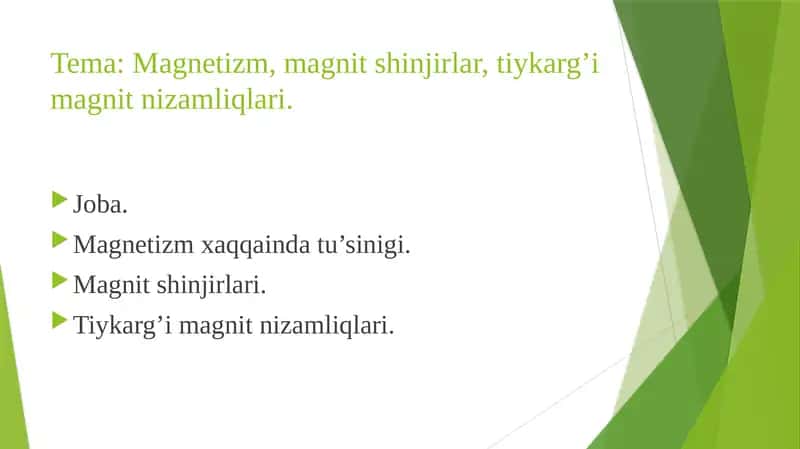 Tema: Magnetizm, magnit shinjirlar, tiykarg’i magnit nizamliqlari.

Joba.

Magnetizm xaqqainda tu’sinigi.

Magnit shinjirlari.

Tiykarg’i magnit nizamliqlari.